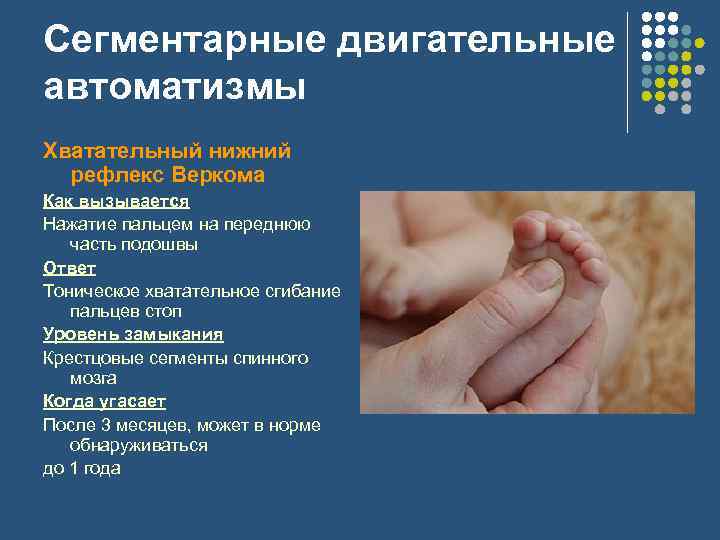 Сегментарные двигательные автоматизмы

Хватательный нижний рефлекс Веркома

Как вызывается

Нажатие пальцем на переднюю часть подошвы

Ответ

Тоническое хватательное сгибание пальцев стоп

Уровень замыкания

Крестцовые сегменты спинного мозга

Когда угасает

После 3 месяцев, может в норме обнаруживаться

до 1 года